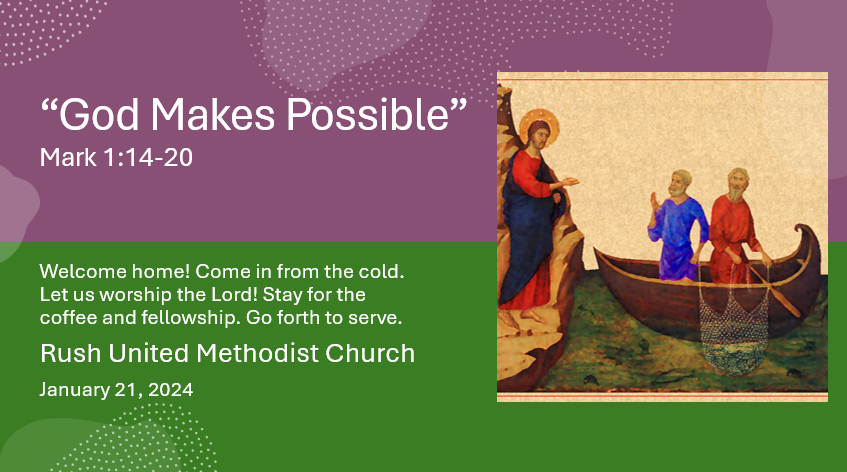 “God Makes Possible”
Mark 1:14-20

Welcome home! Come in from the cold. Let us worship the Lord! Stay for the coffee and fellowship. Go forth to serve.

Rush United Methodist Church

January 21, 2024